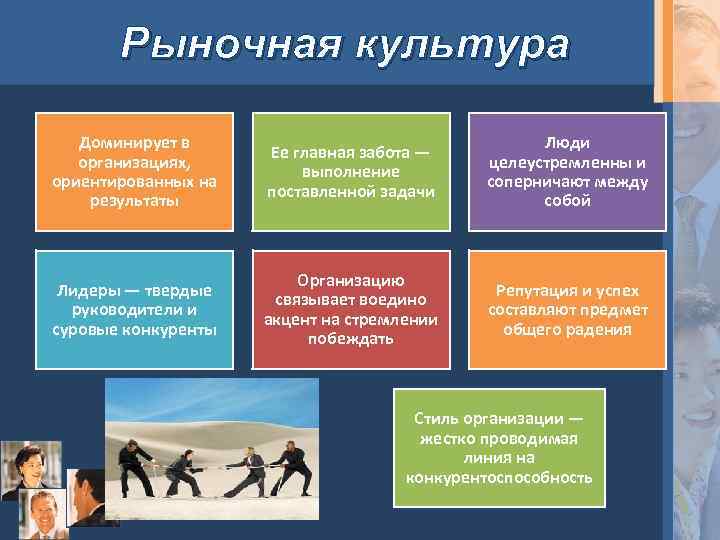 Рыночная культура

Доминирует в организациях, ориентированных на результаты

Ее главная забота — выполнение поставленной задачи

Люди целеустремленны и соперничают между собой

Лидеры — твердые руководители и суровые конкуренты

Организацию связывает воедино акцент на стремлении побеждать

Репутация и успех составляют предмет общего радения

Стиль организации — жестко проводимая линия на конкурентоспособность